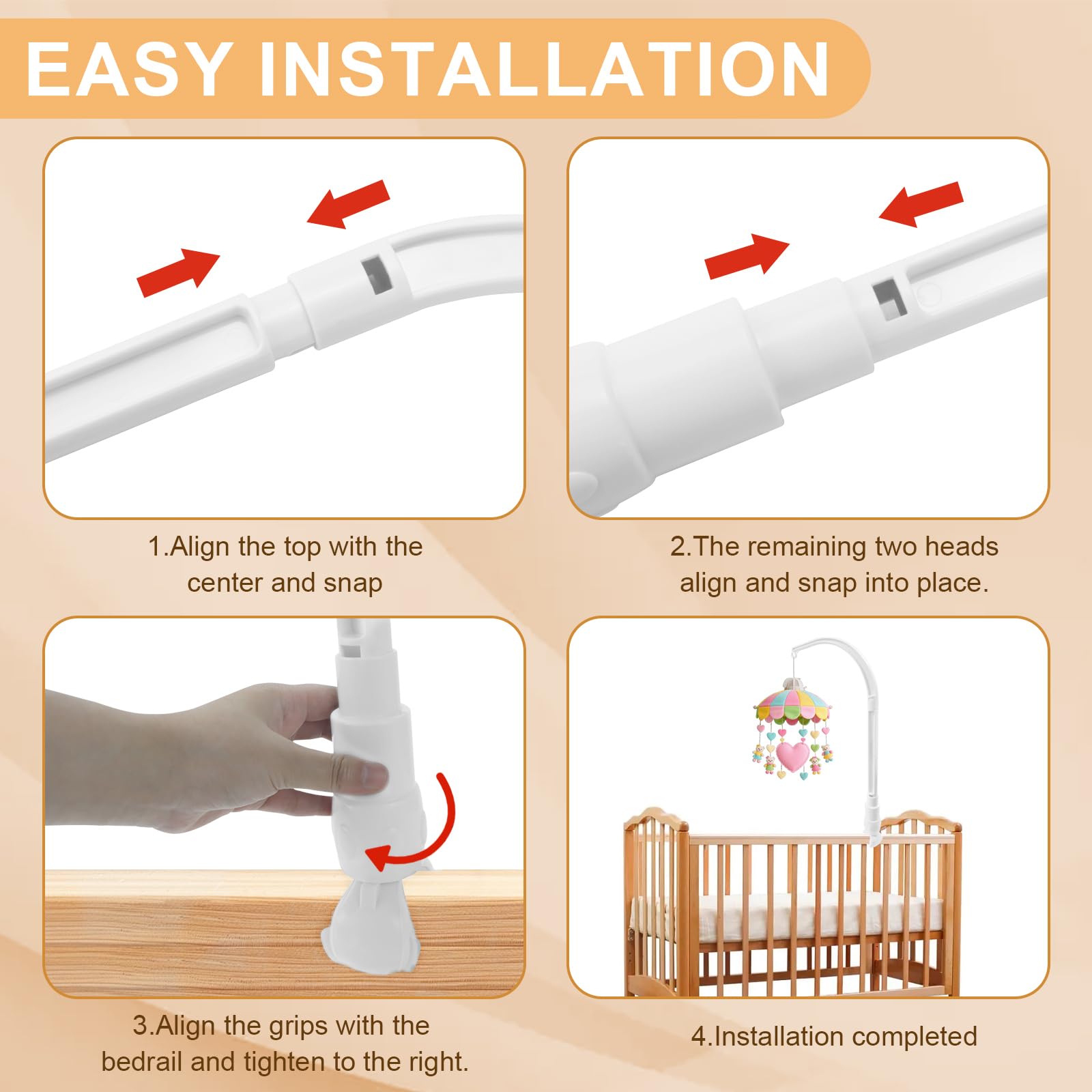 EASY INSTALLATION

1.Align the top with the center and snap

2.The remaining two heads align and snap into place.

3.Align the grips with the bedrail and tighten to the right.

4.Installation completed